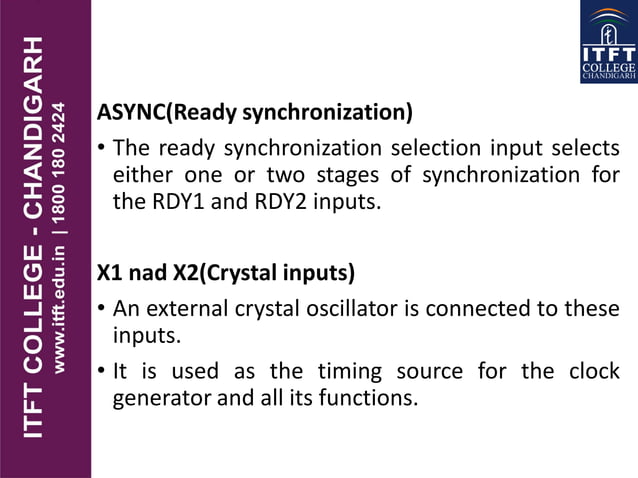 ITFT COLLEGE - CHANDIGARH
www.itft.edu.in | 1800 180 2424

ITFT COLLEGE CHANDIGARH

ASYNC(Ready synchronization)

• The ready synchronization selection input selects either one or two stages of synchronization for the RDY1 and RDY2 inputs.

X1 nad X2(Crystal inputs)

• An external crystal oscillator is connected to these inputs.

• It is used as the timing source for the clock generator and all its functions.